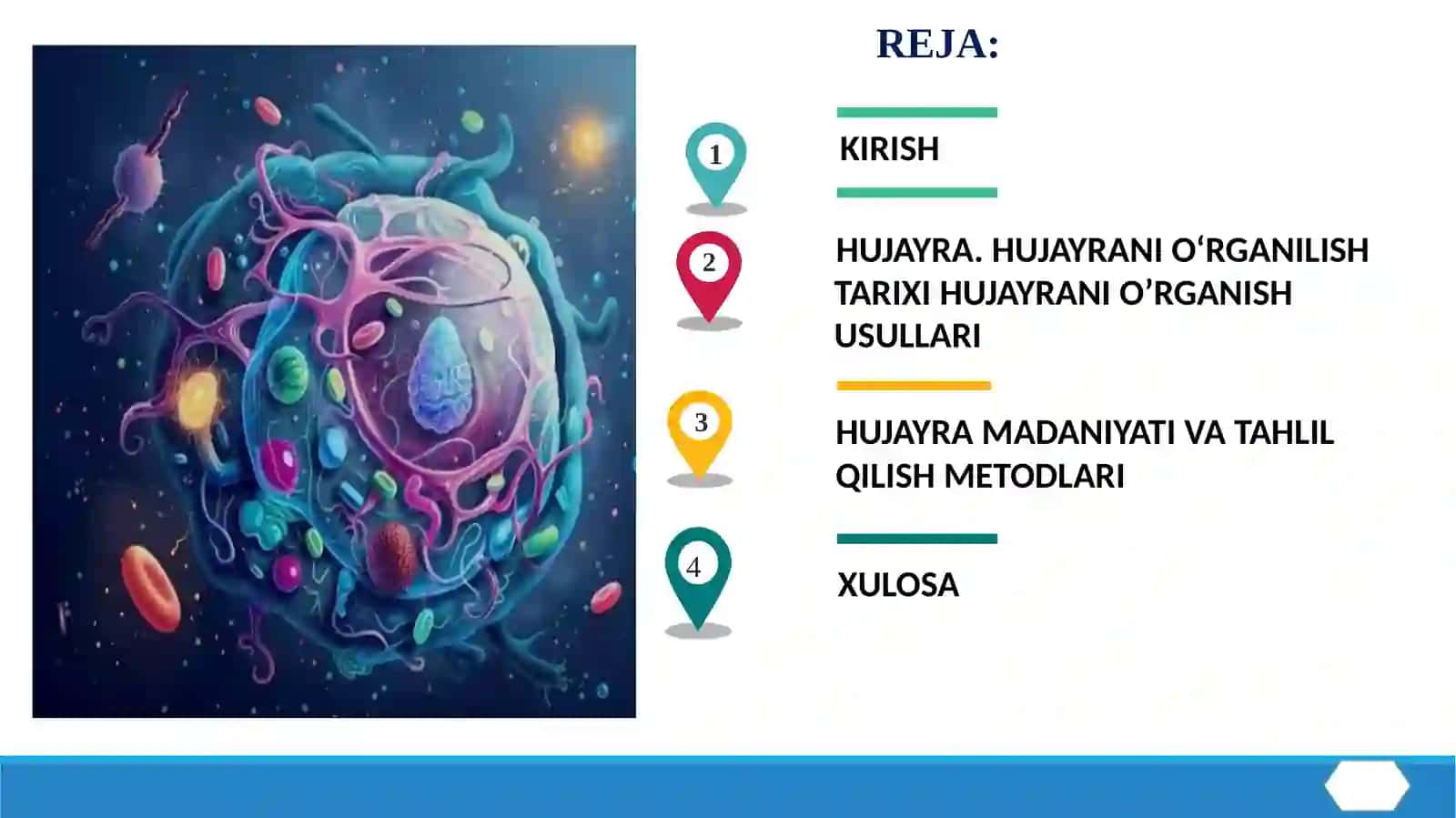 REJA:

1

KIRISH

2

HUJAYRA. HUJAYRANI O‘RGANILISH TARIXI HUJAYRANI O’RGANISH USULLARI

3

HUJAYRA MADANIYATI VA TAHLIL QILISH METODLARI

4

XULOSA